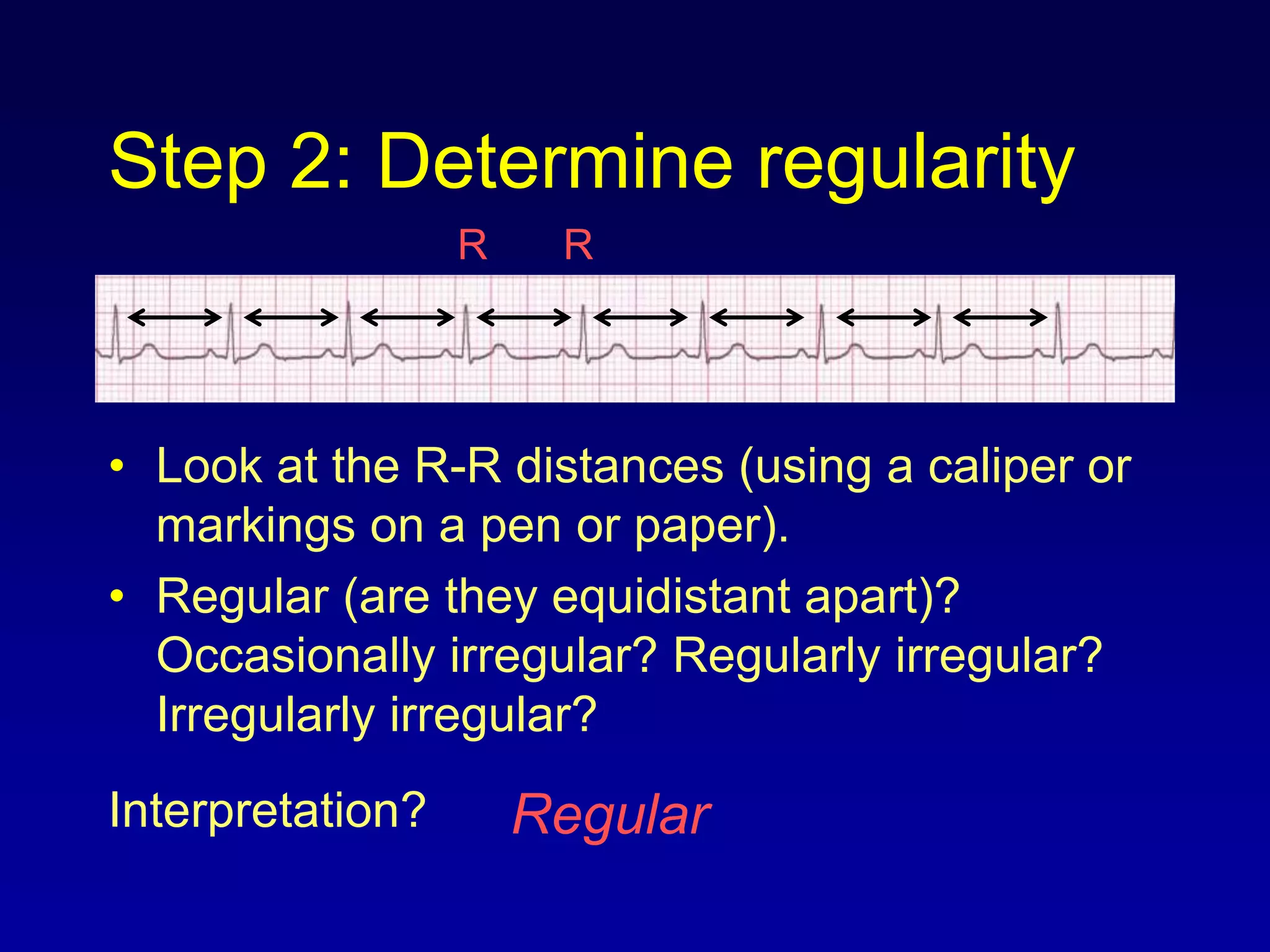 Step 2: Determine regularity

R R

• Look at the R-R distances (using a caliper or markings on a pen or paper).

• Regular (are they equidistant apart)? Occasionally irregular? Regularly irregular? Irregularly irregular?

Interpretation? Regular